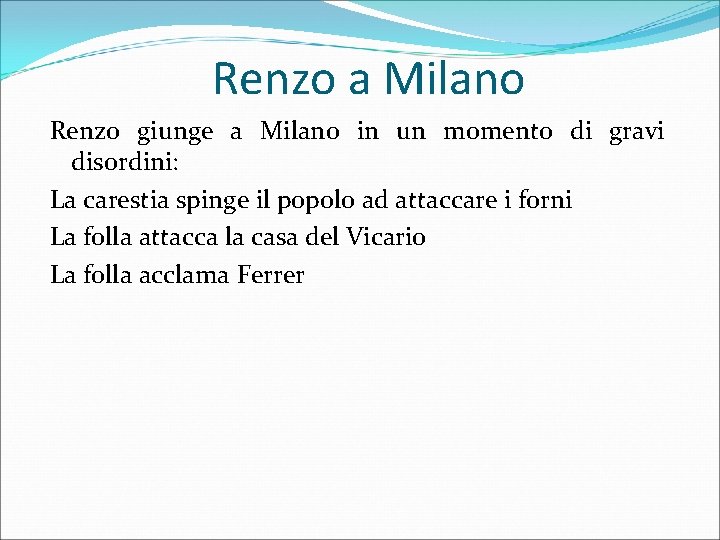 Renzo a Milano

Renzo giunge a Milano in un momento di gravi disordini:

La carestia spinge il popolo ad attaccare i forni

La folla attacca la casa del Vicario

La folla acclama Ferrer